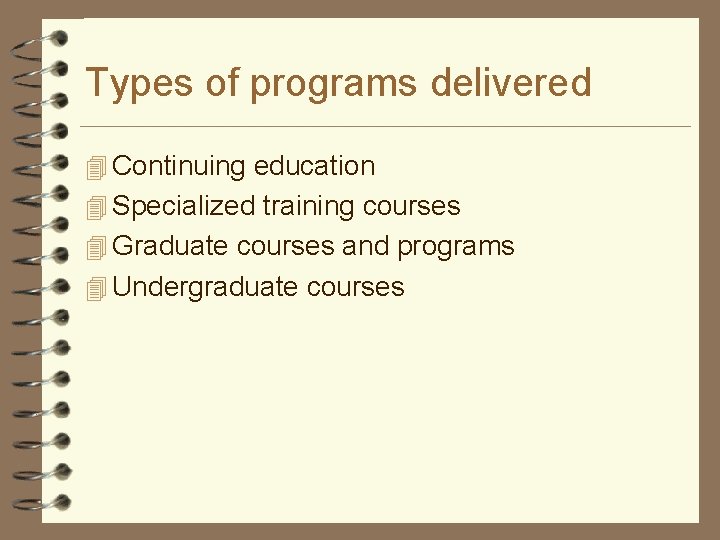 Types of programs delivered

Continuing education
Specialized training courses
Graduate courses and programs
Undergraduate courses